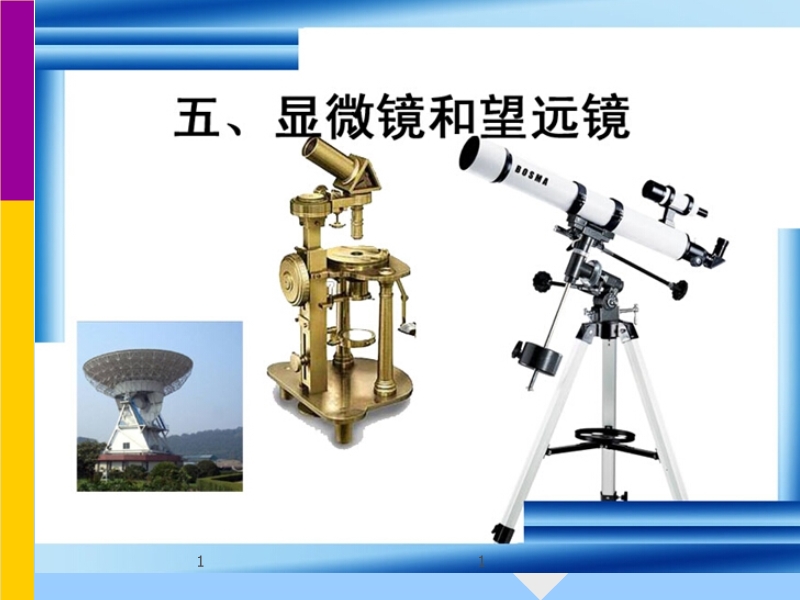 五、显微镜和望远镜

BOSMA

1

1